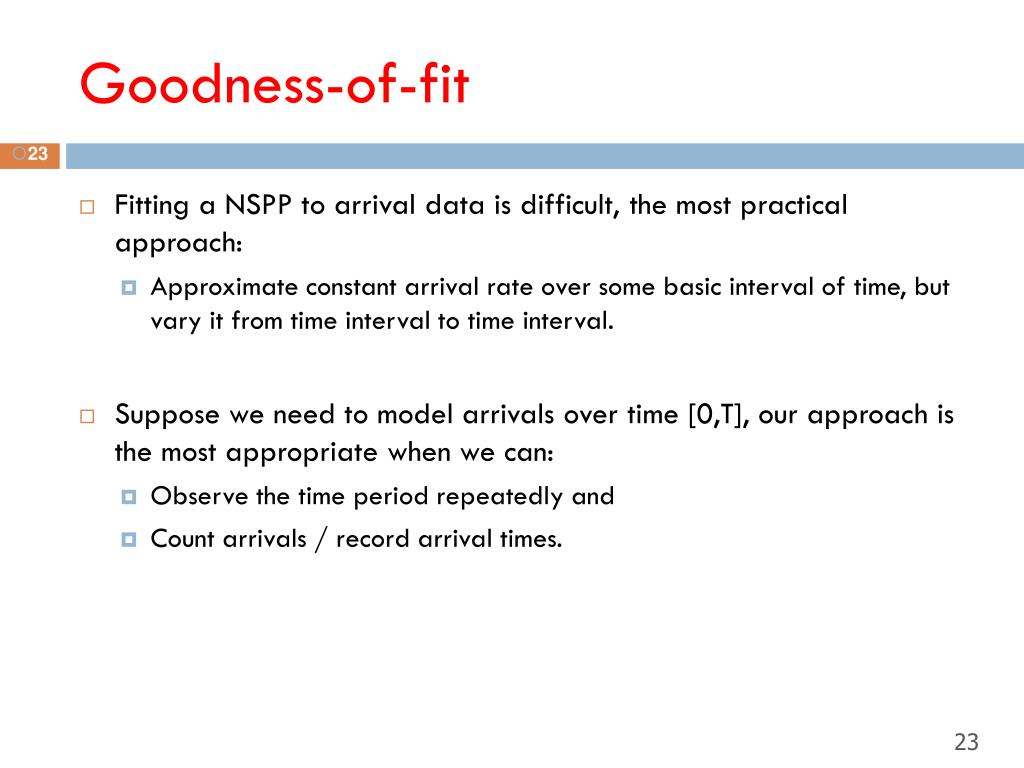 Goodness-of-fit

23

Fitting a NSPP to arrival data is difficult, the most practical approach:

Approximate constant arrival rate over some basic interval of time, but vary it from time interval to time interval.

Suppose we need to model arrivals over time [0,T], our approach is the most appropriate when we can:

Observe the time period repeatedly and

Count arrivals / record arrival times.

23